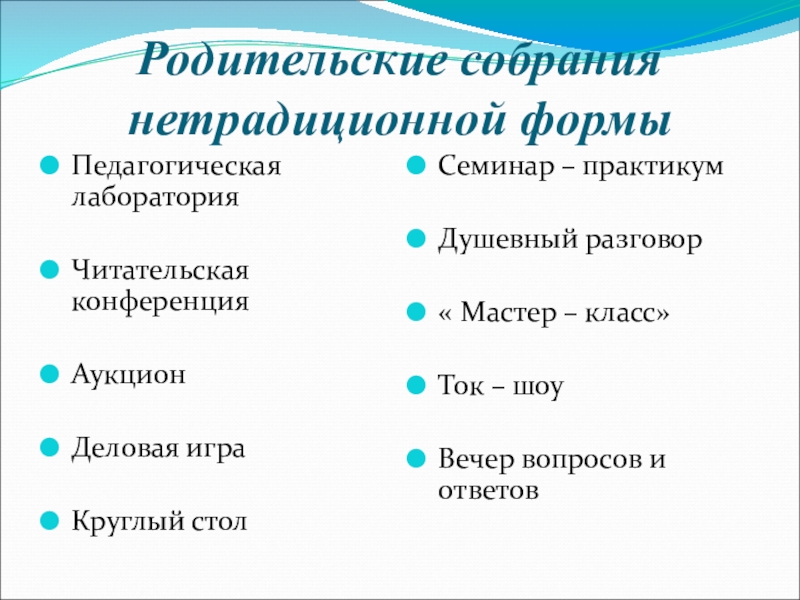 Родительские собрания нетрадиционной формы

Педагогическая лаборатория

Читательская конференция

Аукцион

Деловая игра

Круглый стол

Семинар – практикум

Душевный разговор

« Мастер – класс»

Ток – шоу

Вечер вопросов и ответов